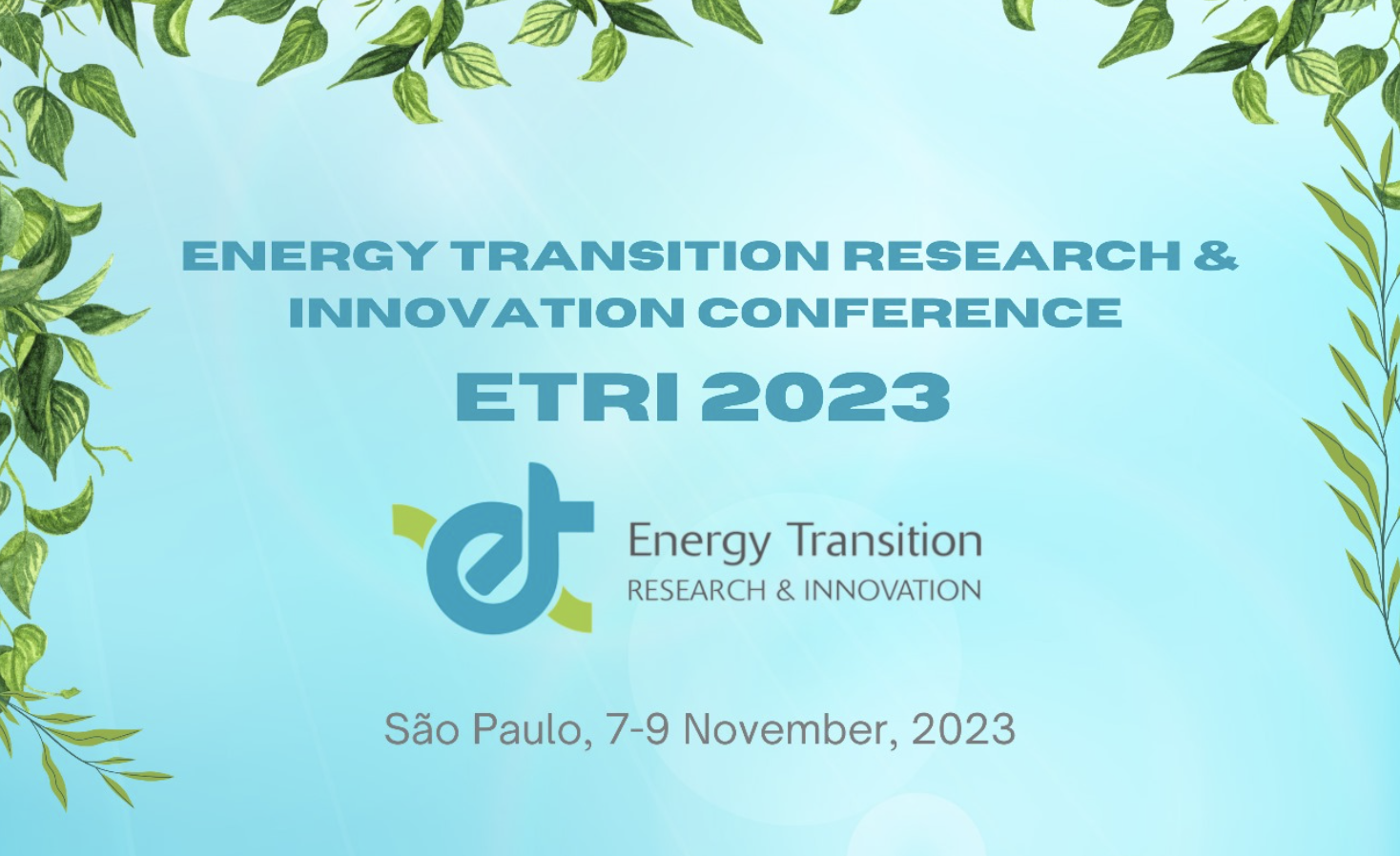 ENERGY TRANSITION RESEARCH & INNOVATION CONFERENCE

ETRI 2023

et

Energy Transition
RESEARCH & INNOVATION

São Paulo, 7-9 November, 2023